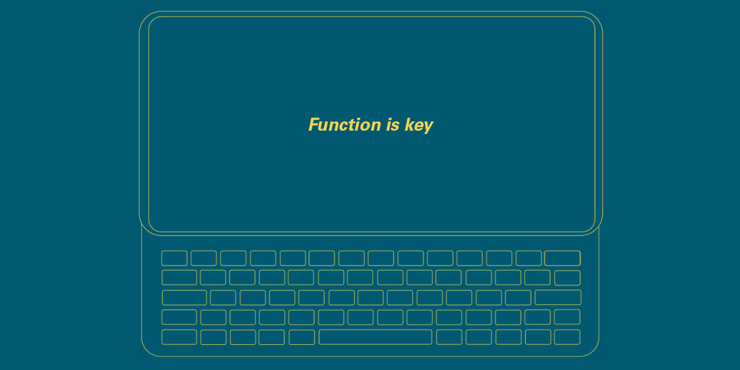 Function is key